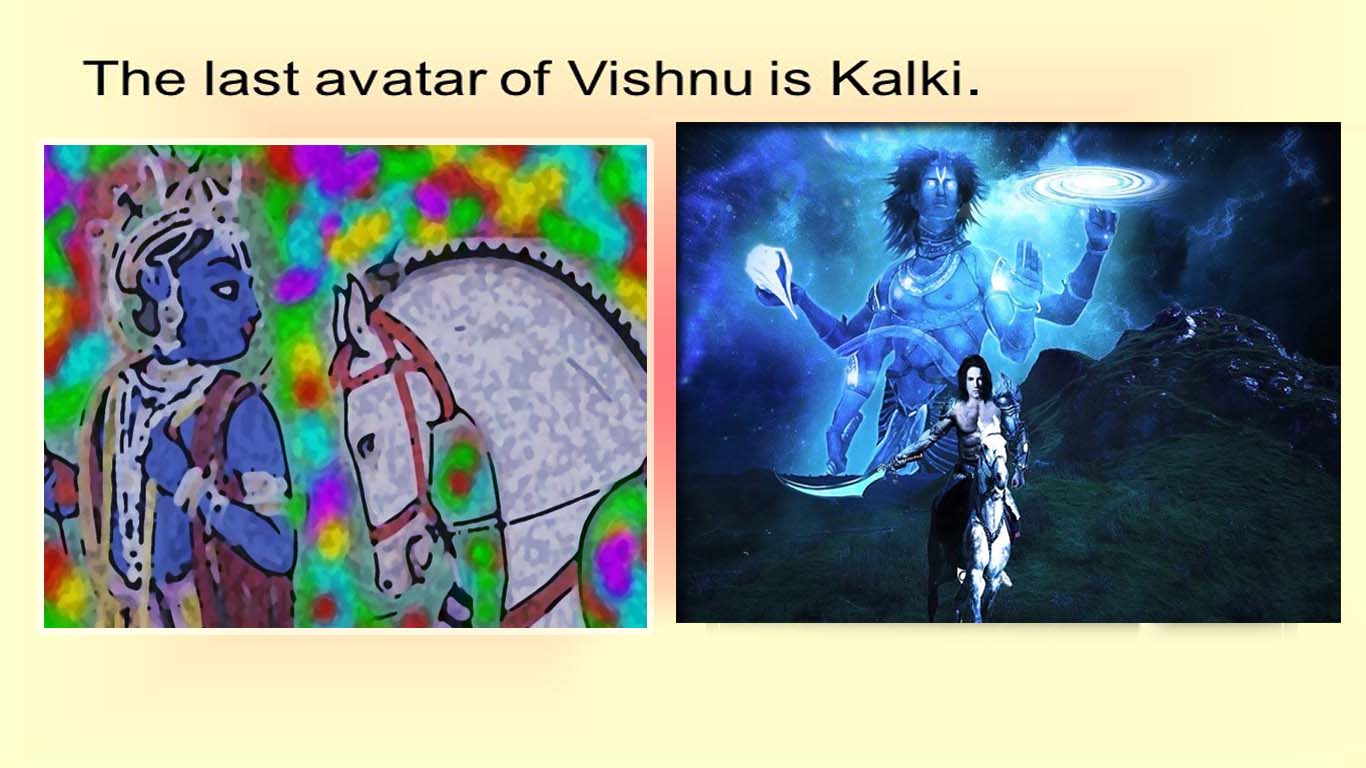 The last avatar of Vishnu is Kalki.